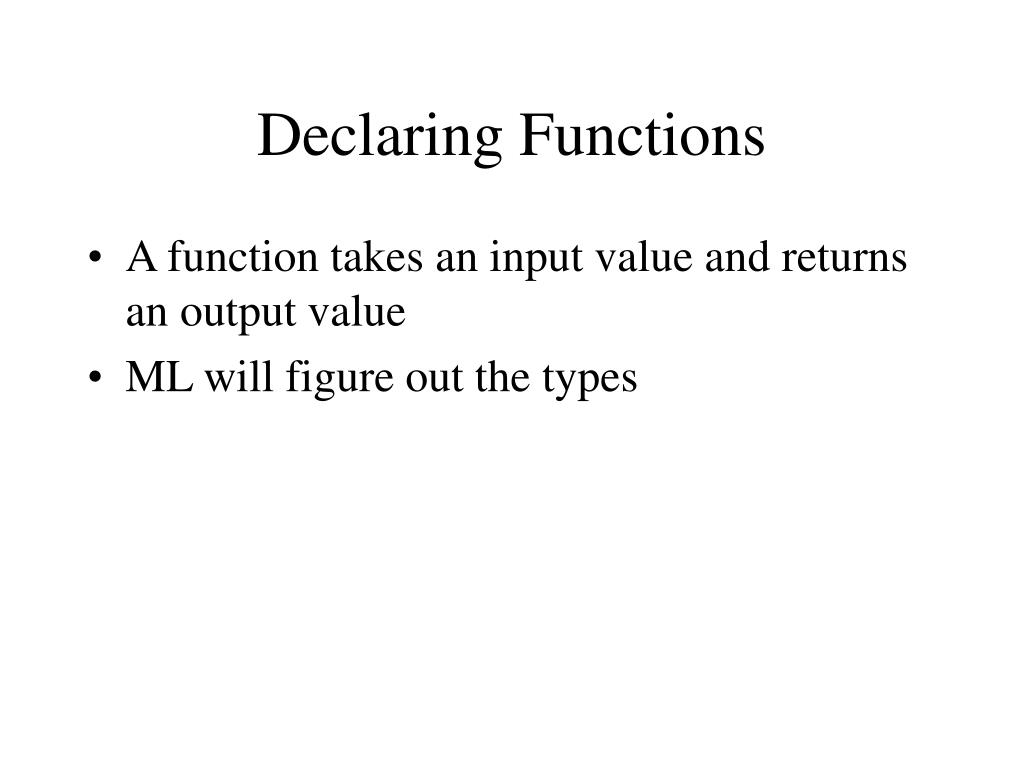 Declaring Functions

• A function takes an input value and returns an output value
• ML will figure out the types